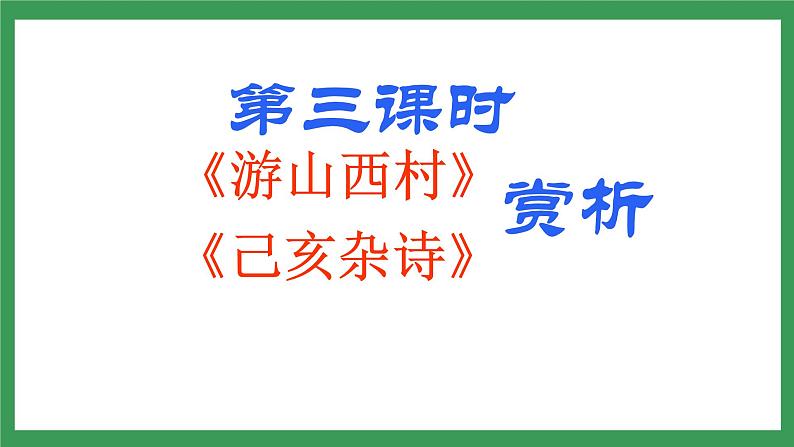 第三课时

《游山西村》
《己亥杂诗》
赏析